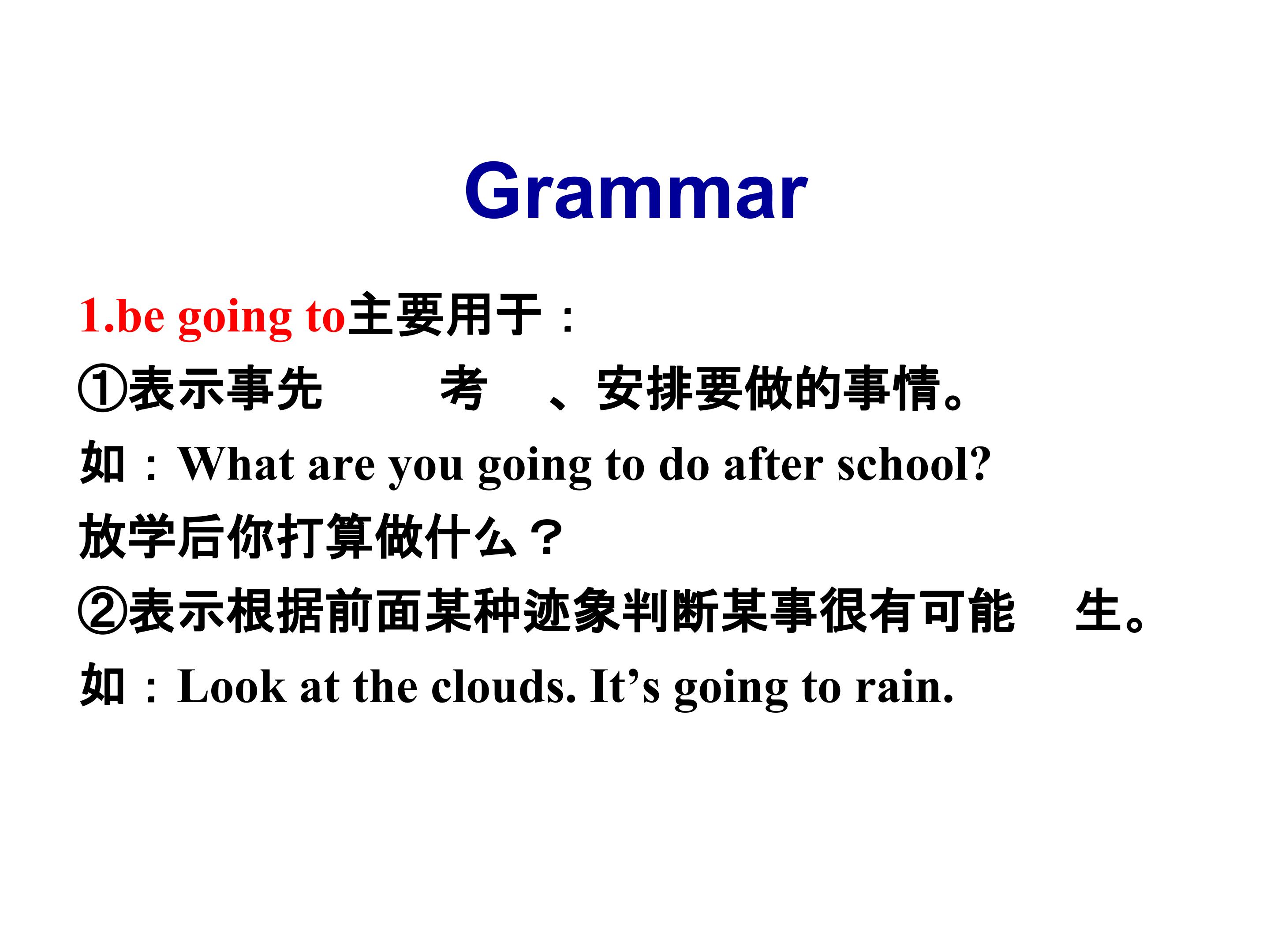 Grammar

1.be going to主要用于：

①表示事先 考 、安排要做的事情。

如：What are you going to do after school?

放学后你打算做什么？

②表示根据前面某种迹象判断某事很有可能 生。

如：Look at the clouds. It’s going to rain.